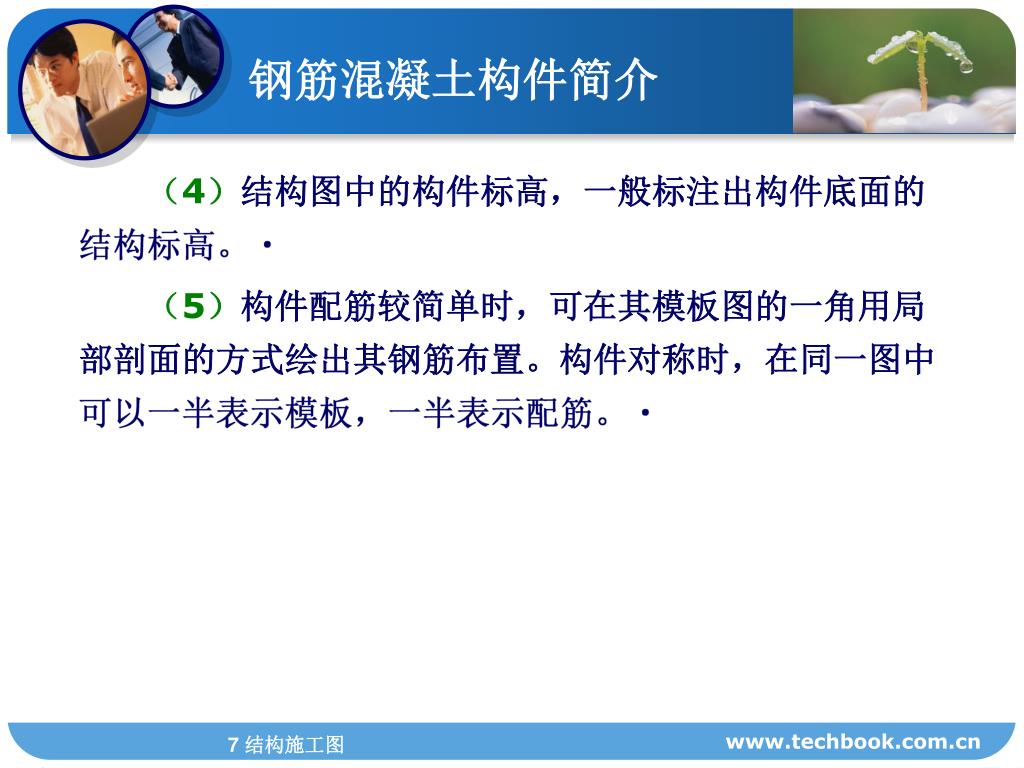 钢筋混凝土构件简介

（4）结构图中的构件标高，一般标注出构件底面的结构标高。·

（5）构件配筋较简单时，可在其模板图的一角用局部剖面的方式绘出其钢筋布置。构件对称时，在同一图中可以一半表示模板，一半表示配筋。·

7 结构施工图

www.techbook.com.cn